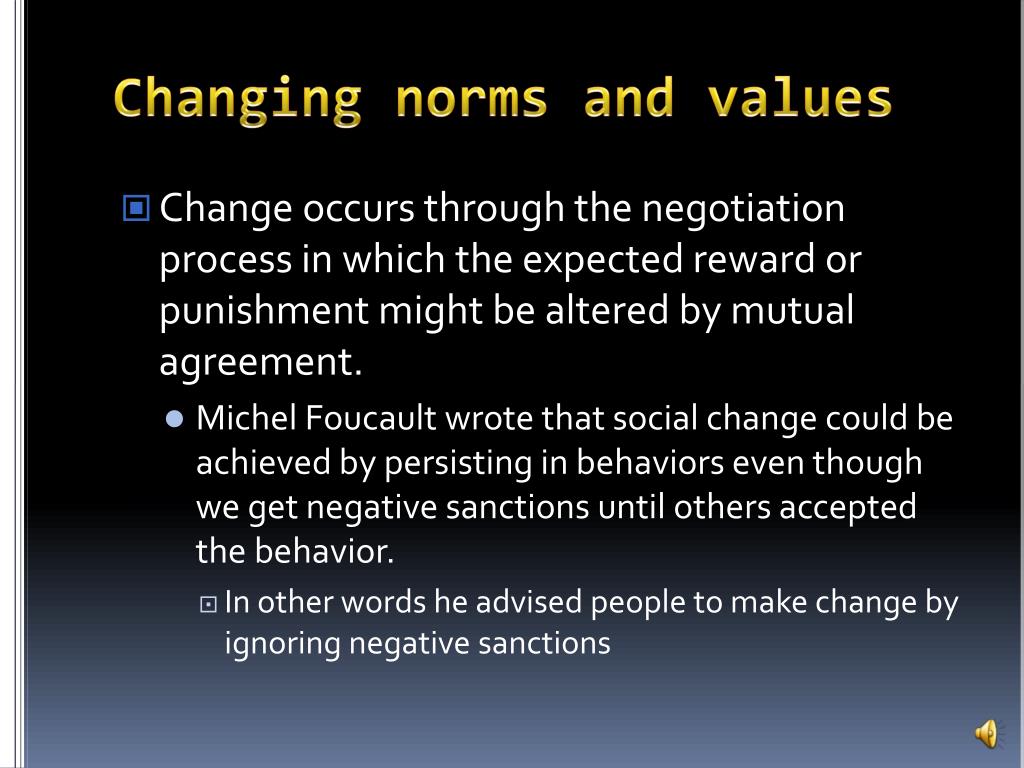 Changing norms and values

Change occurs through the negotiation process in which the expected reward or punishment might be altered by mutual agreement.

Michel Foucault wrote that social change could be achieved by persisting in behaviors even though we get negative sanctions until others accepted the behavior.

In other words he advised people to make change by ignoring negative sanctions